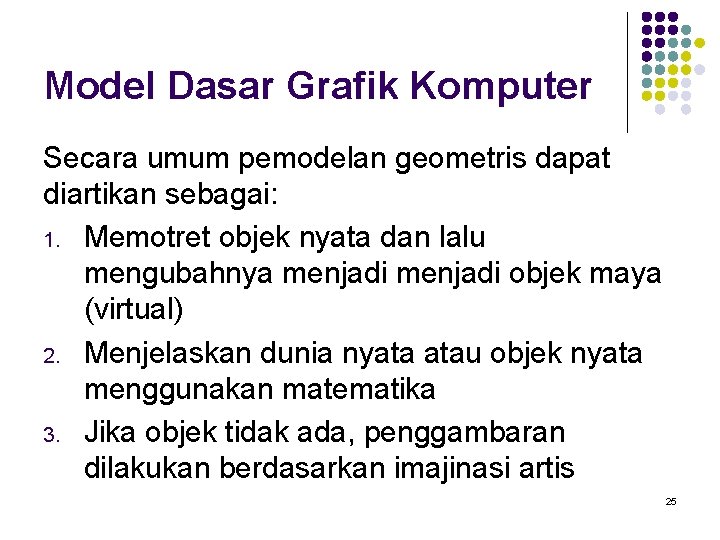 Model Dasar Grafik Komputer

Secara umum pemodelan geometris dapat diartikan sebagai:

1. Memotret objek nyata dan lalu mengubahnya menjadi menjadi objek maya (virtual)
2. Menjelaskan dunia nyata atau objek nyata menggunakan matematika
3. Jika objek tidak ada, penggambaran dilakukan berdasarkan imajinasi artis

25